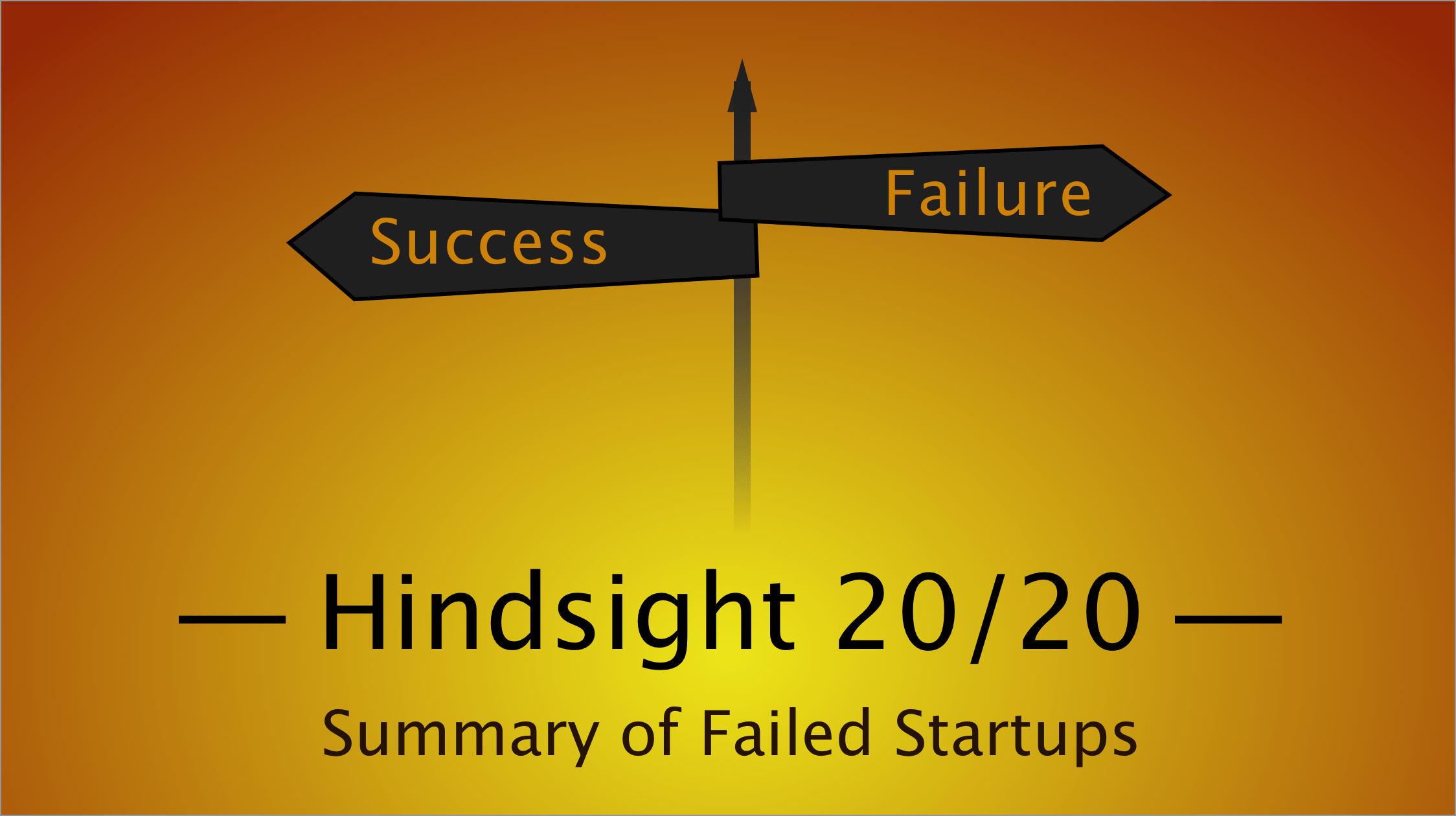 Success

Failure

— Hindsight 20/20 —

Summary of Failed Startups